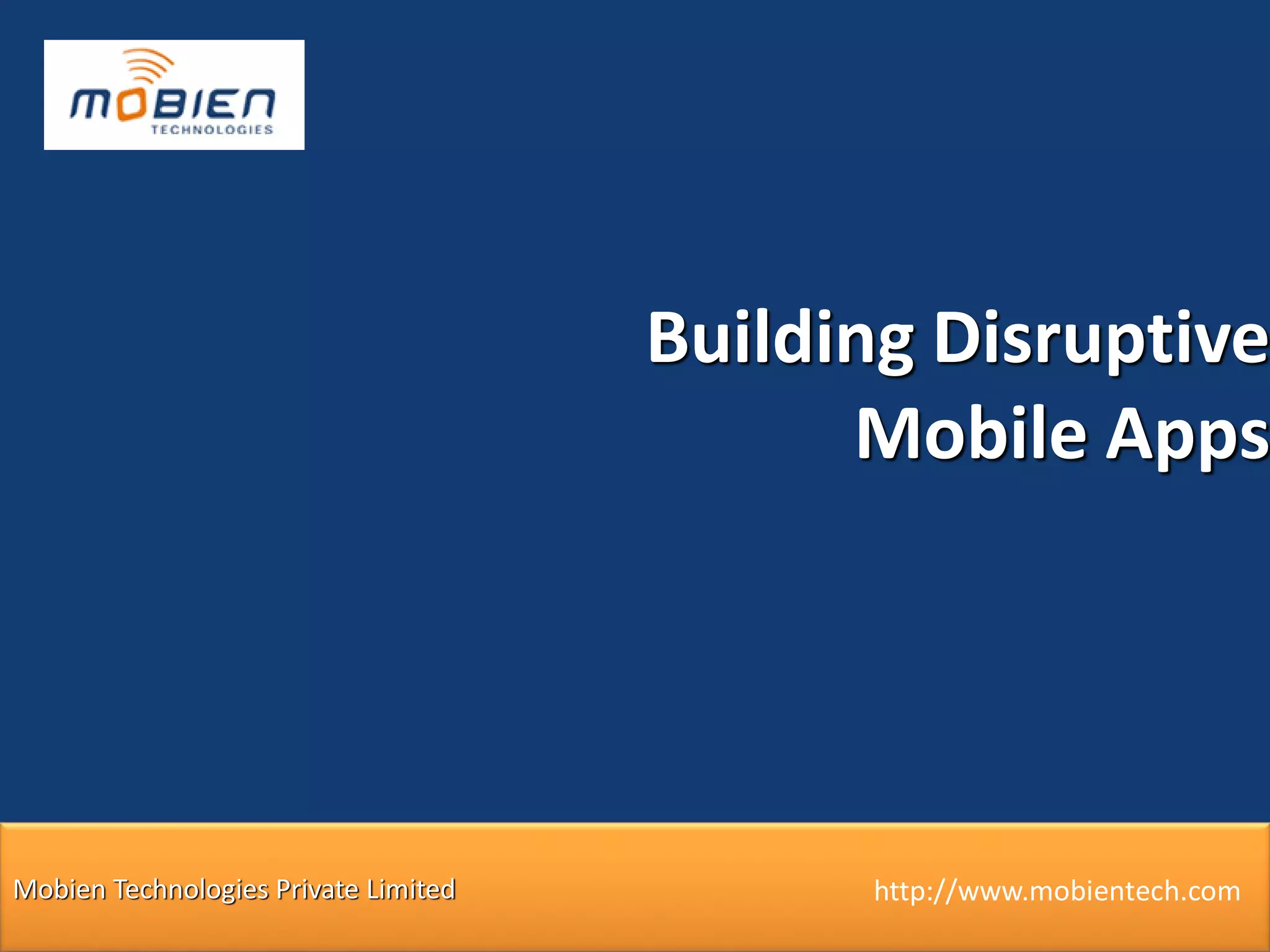 MOBIEN
TECHNOLOGIES

Building Disruptive
Mobile Apps

Mobien Technologies Private Limited

http://www.mobientech.com